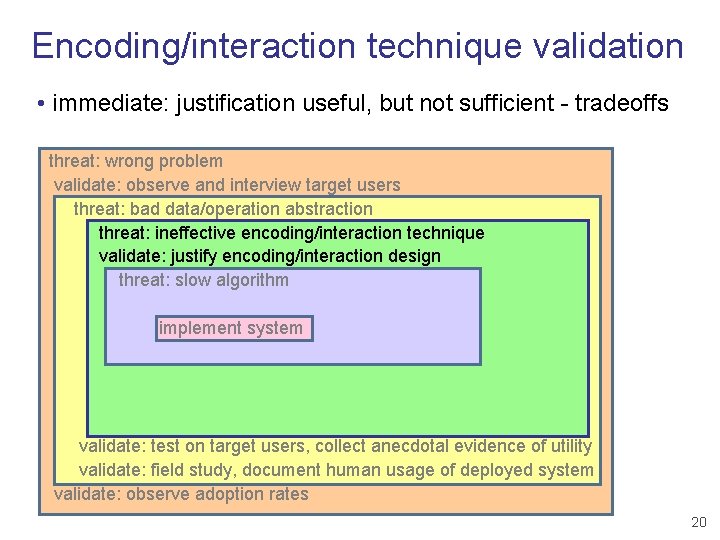 Encoding/interaction technique validation

• immediate: justification useful, but not sufficient - tradeoffs

threat: wrong problem
validate: observe and interview target users
threat: bad data/operation abstraction
threat: ineffective encoding/interaction technique
validate: justify encoding/interaction design
threat: slow algorithm
implement system
validate: test on target users, collect anecdotal evidence of utility
validate: field study, document human usage of deployed system
validate: observe adoption rates

20